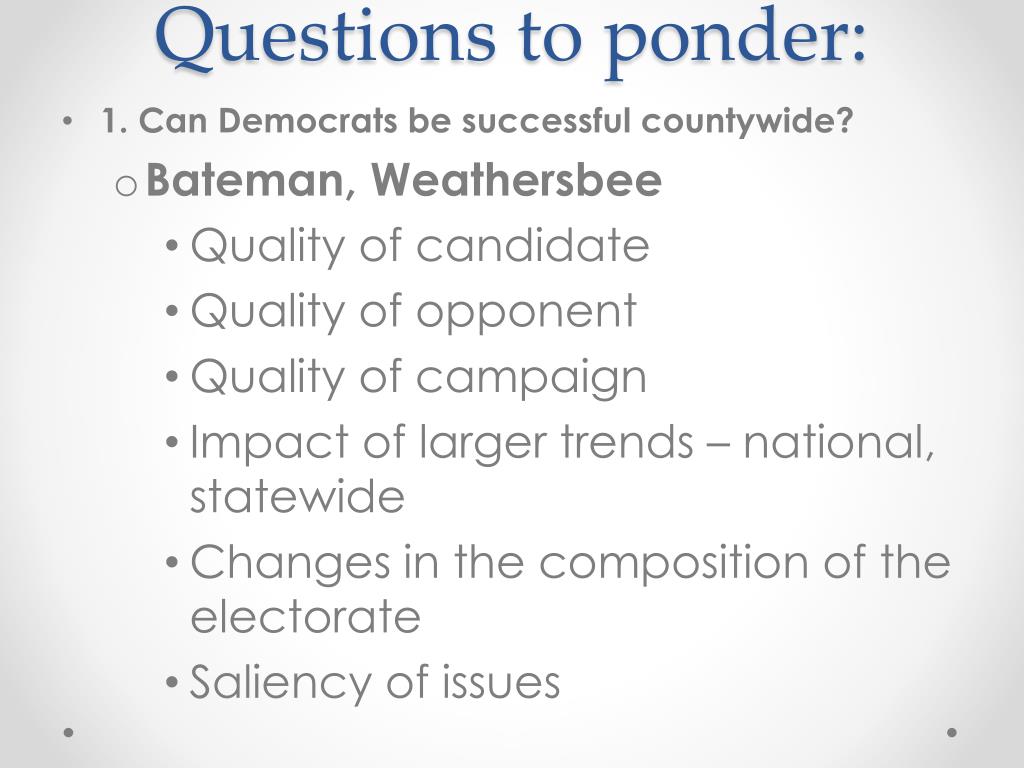 Questions to ponder:

• 1. Can Democrats be successful countywide?

o Bateman, Weathersbee

• Quality of candidate
• Quality of opponent
• Quality of campaign
• Impact of larger trends – national, statewide
• Changes in the composition of the electorate
• Saliency of issues